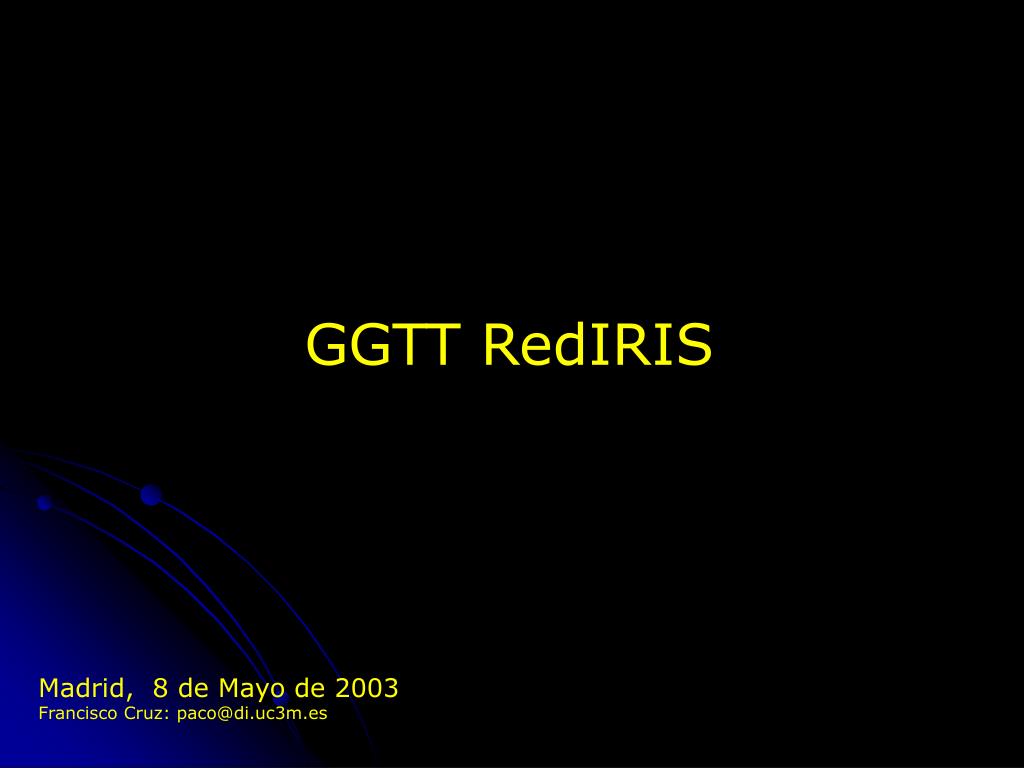 GGTT RedIRIS

Madrid, 8 de Mayo de 2003
Francisco Cruz: paco@di.uc3m.es